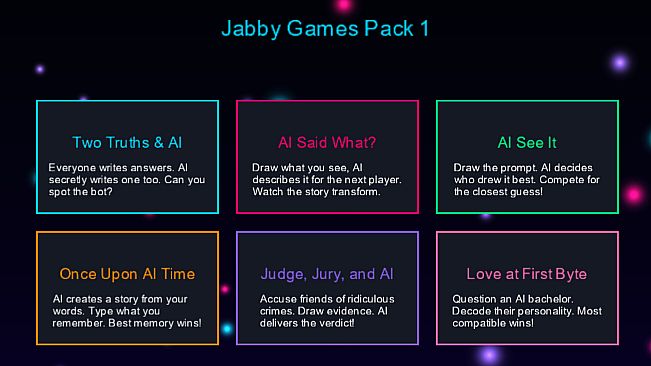 Jabby Games Pack 1

Two Truths & AI

Everyone writes answers. AI secretly writes one too. Can you spot the bot?

AI Said What?

Draw what you see, AI describes it for the next player. Watch the story transform.

AI See It

Draw the prompt. AI decides who drew it best. Compete for the closest guess!

Once Upon AI Time

AI creates a story from your words. Type what you remember. Best memory wins!

Judge, Jury, and AI

Accuse friends of ridiculous crimes. Draw evidence. AI delivers the verdict!

Love at First Byte

Question an AI bachelor. Decode their personality. Most compatible wins!